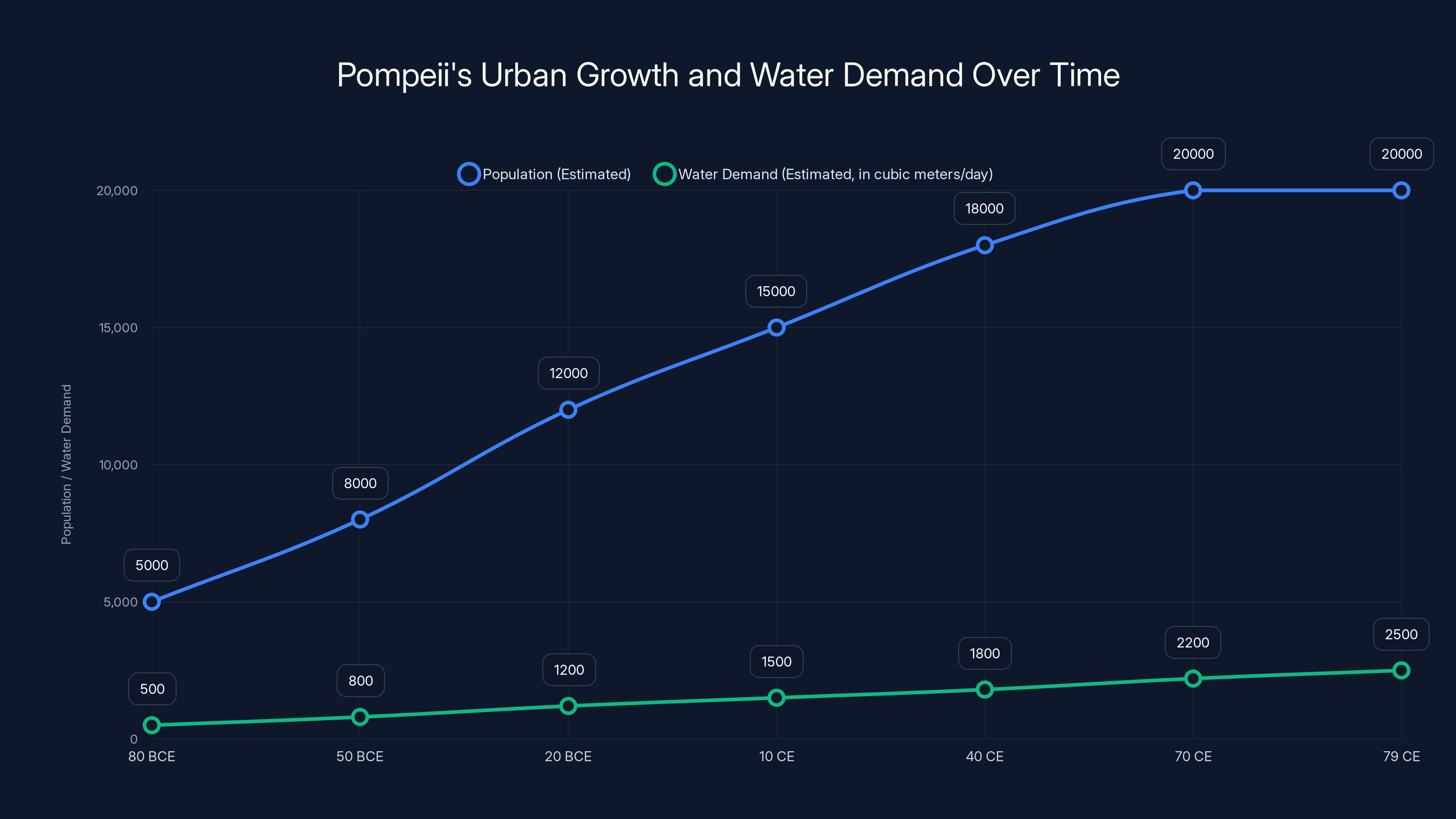 Pompeii's Urban Growth and Water Demand Over Time

Population (Estimated)
Water Demand (Estimated, in cubic meters/day)

Population / Water Demand

20,000
15,000
10,000
5,000
0

5000
8000
12000
15000
18000
20000
20000

500
800
1200
1500
1800
2200
2500

80 BCE
50 BCE
20 BCE
10 CE
40 CE
70 CE
79 CE